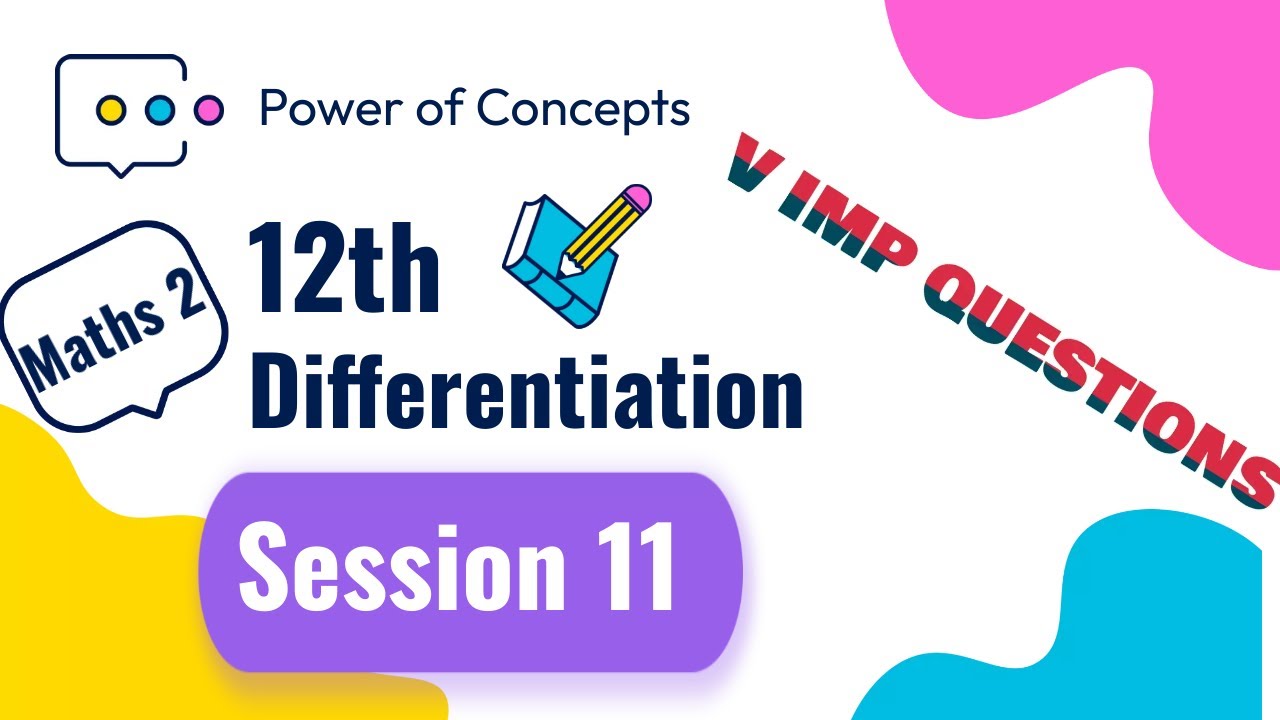 Power of Concepts

Maths 2

12th
Differentiation

V IMP QUESTIONS

Session 11